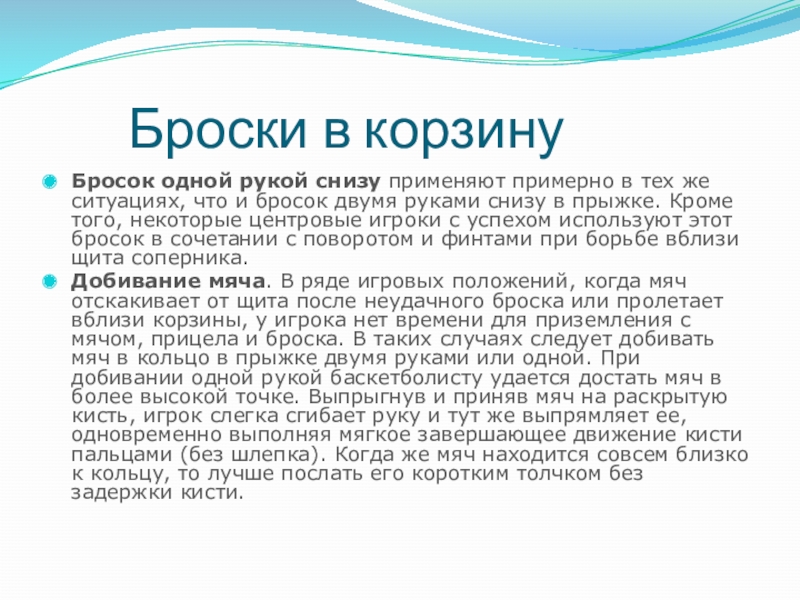 Броски в корзину

Бросок одной рукой снизу применяют примерно в тех же ситуациях, что и бросок двумя руками снизу в прыжке. Кроме того, некоторые центровые игроки с успехом используют этот бросок в сочетании с поворотом и финтами при борьбе вблизи щита соперника.

Добивание мяча. В ряде игровых положений, когда мяч отскакивает от щита после неудачного броска или пролетает вблизи корзины, у игрока нет времени для приземления с мячом, прицела и броска. В таких случаях следует добивать мяч в кольцо в прыжке двумя руками или одной. При добивании одной рукой баскетболисту удается достать мяч в более высокой точке. Выпрыгнув и приняв мяч на раскрытую кисть, игрок слегка сгибает руку и тут же выпрямляет ее, одновременно выполняя мягкое завершающее движение кисти пальцами (без шлепка). Когда же мяч находится совсем близко к кольцу, то лучше послать его коротким толчком без задержки кисти.